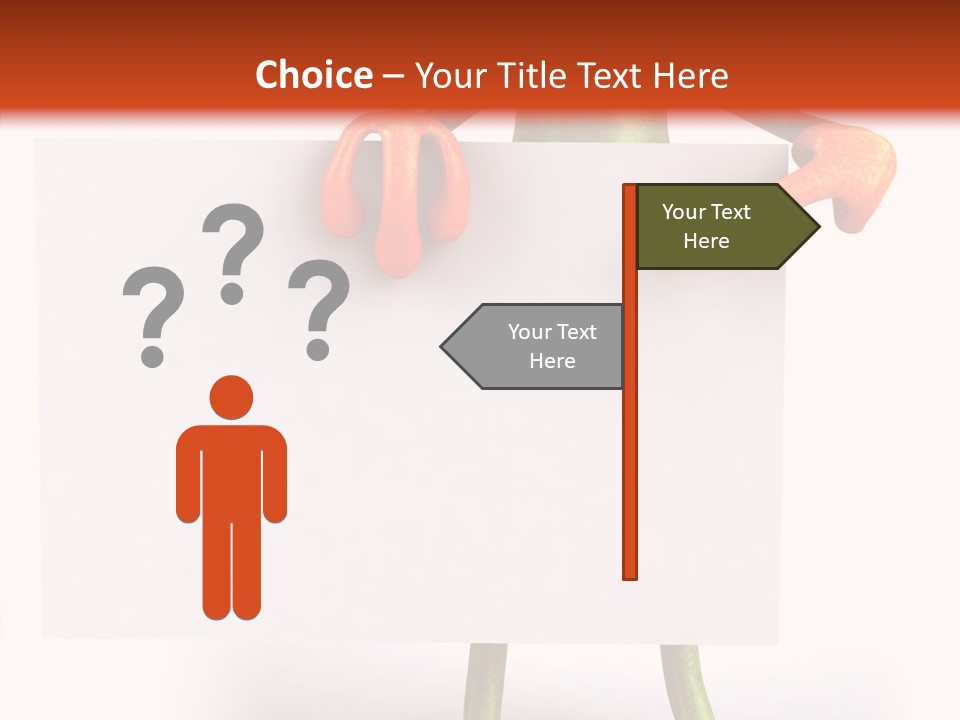 Choice – Your Title Text Here

? ? ?

Your Text Here

Your Text Here